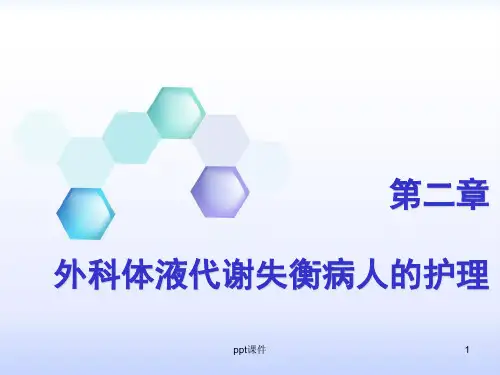 第二章

外科体液代谢失衡病人的护理

ppt课件

1